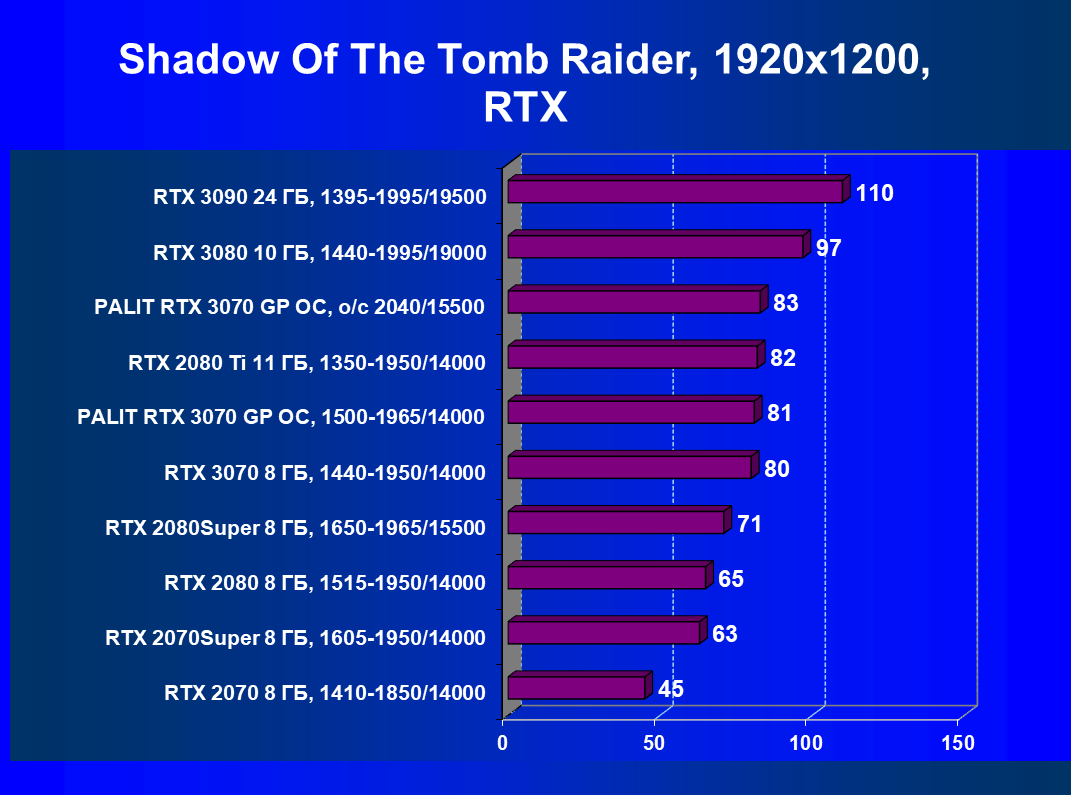 Shadow Of The Tomb Raider, 1920x1200, RTX

RTX 3090 24 ГБ, 1395-1995/19500
110
RTX 3080 10 ГБ, 1440-1995/19000
97
PALIT RTX 3070 GP OC, o/c 2040/15500
83
RTX 2080 Ti 11 ГБ, 1350-1950/14000
82
PALIT RTX 3070 GP OC, 1500-1965/14000
81
RTX 3070 8 ГБ, 1440-1950/14000
80
RTX 2080Super 8 ГБ, 1650-1965/15500
71
RTX 2080 8 ГБ, 1515-1950/14000
65
RTX 2070Super 8 ГБ, 1605-1950/14000
63
RTX 2070 8 ГБ, 1410-1850/14000
45

0
50
100
150